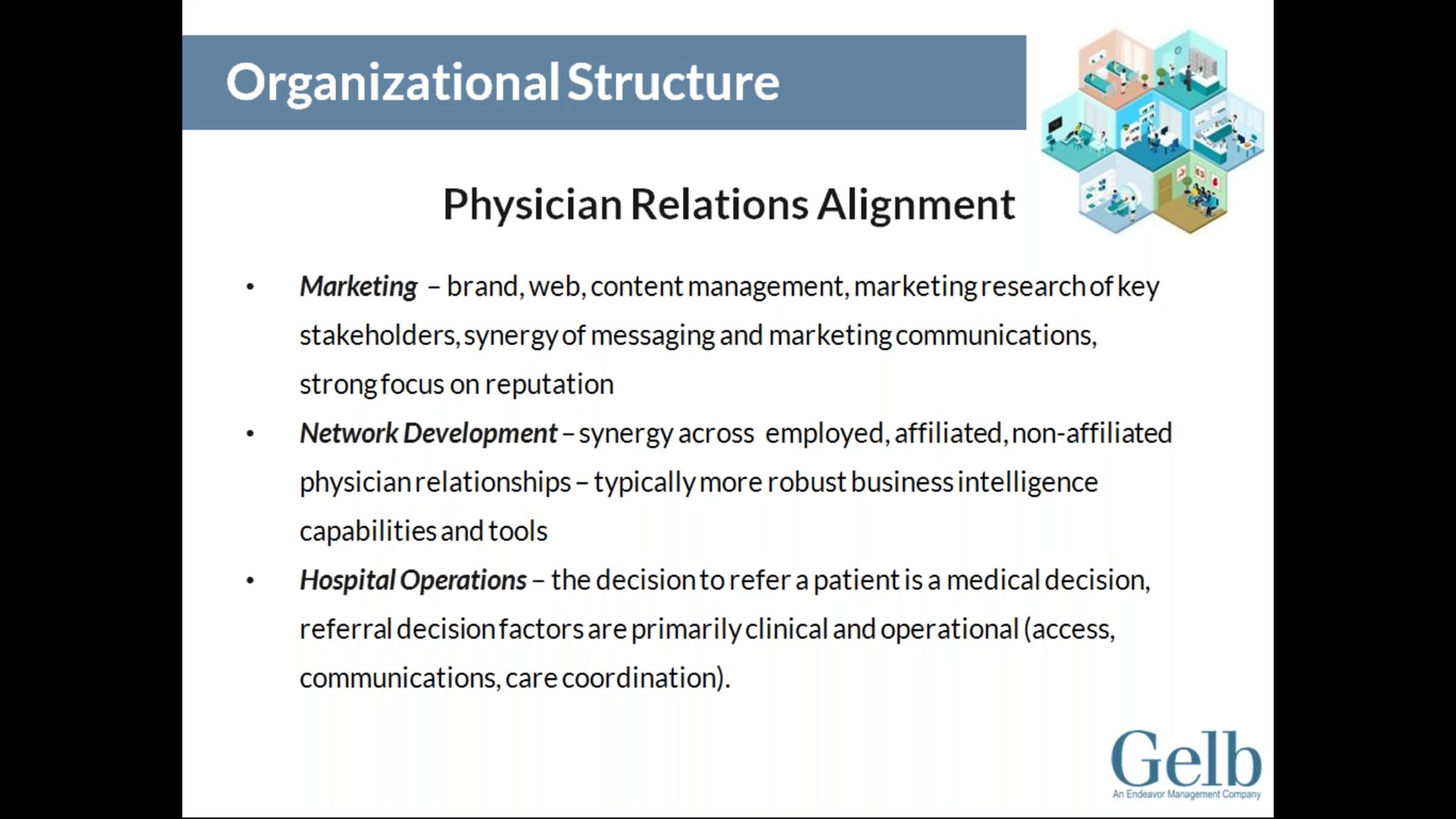 Organizational Structure

Physician Relations Alignment

• Marketing – brand, web, content management, marketing research of key stakeholders, synergy of messaging and marketing communications, strong focus on reputation
• Network Development – synergy across employed, affiliated, non-affiliated physician relationships – typically more robust business intelligence capabilities and tools
• Hospital Operations – the decision to refer a patient is a medical decision, referral decision factors are primarily clinical and operational (access, communications, care coordination).

Gelb
An Endeavor Management Company